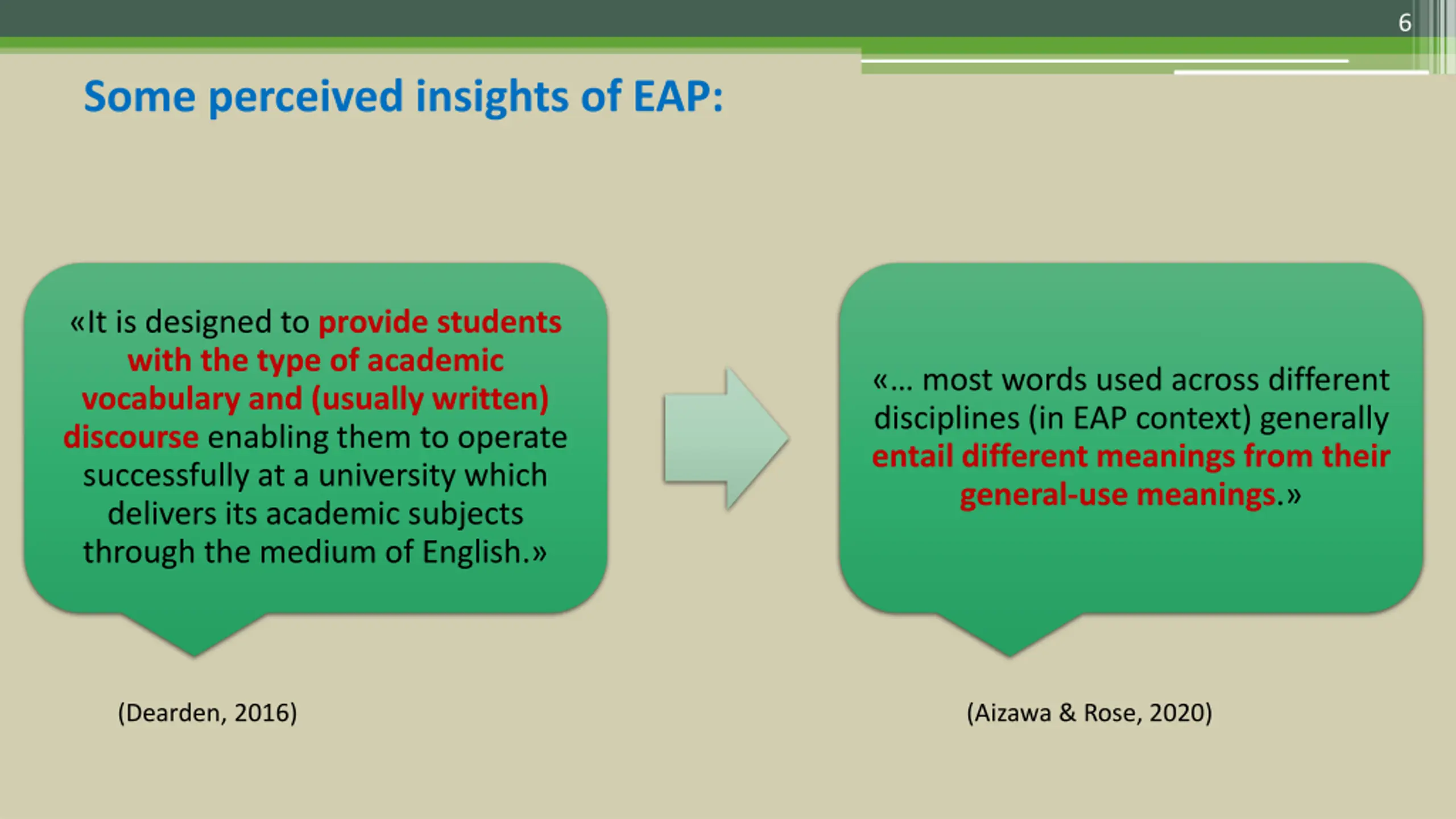 6

Some perceived insights of EAP:

«It is designed to provide students with the type of academic vocabulary and (usually written) discourse enabling them to operate successfully at a university which delivers its academic subjects through the medium of English.»

(Dearden, 2016)

«... most words used across different disciplines (in EAP context) generally entail different meanings from their general-use meanings.»

(Aizawa & Rose, 2020)